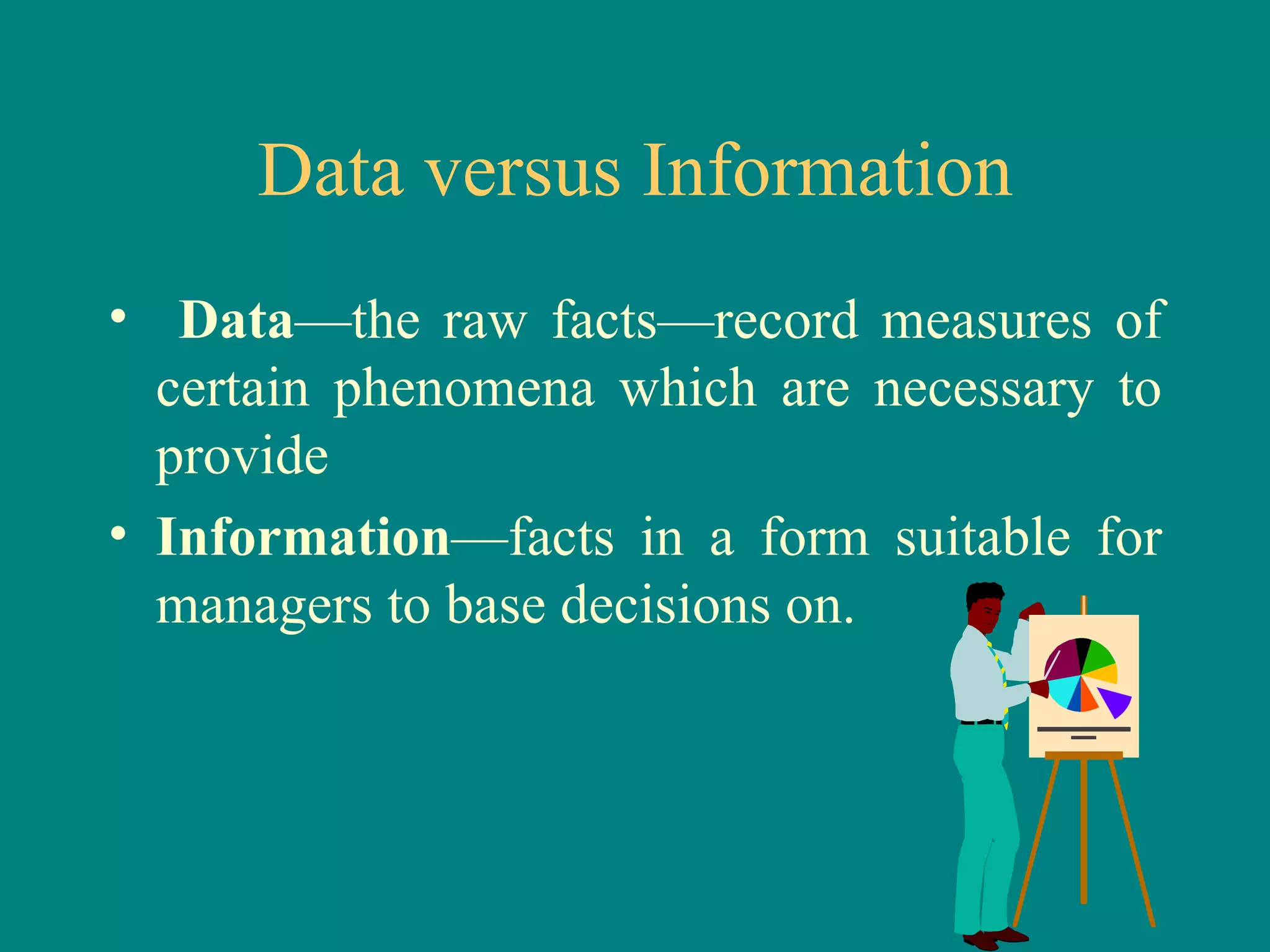 Data versus Information

• Data—the raw facts—record measures of certain phenomena which are necessary to provide

• Information—facts in a form suitable for managers to base decisions on.